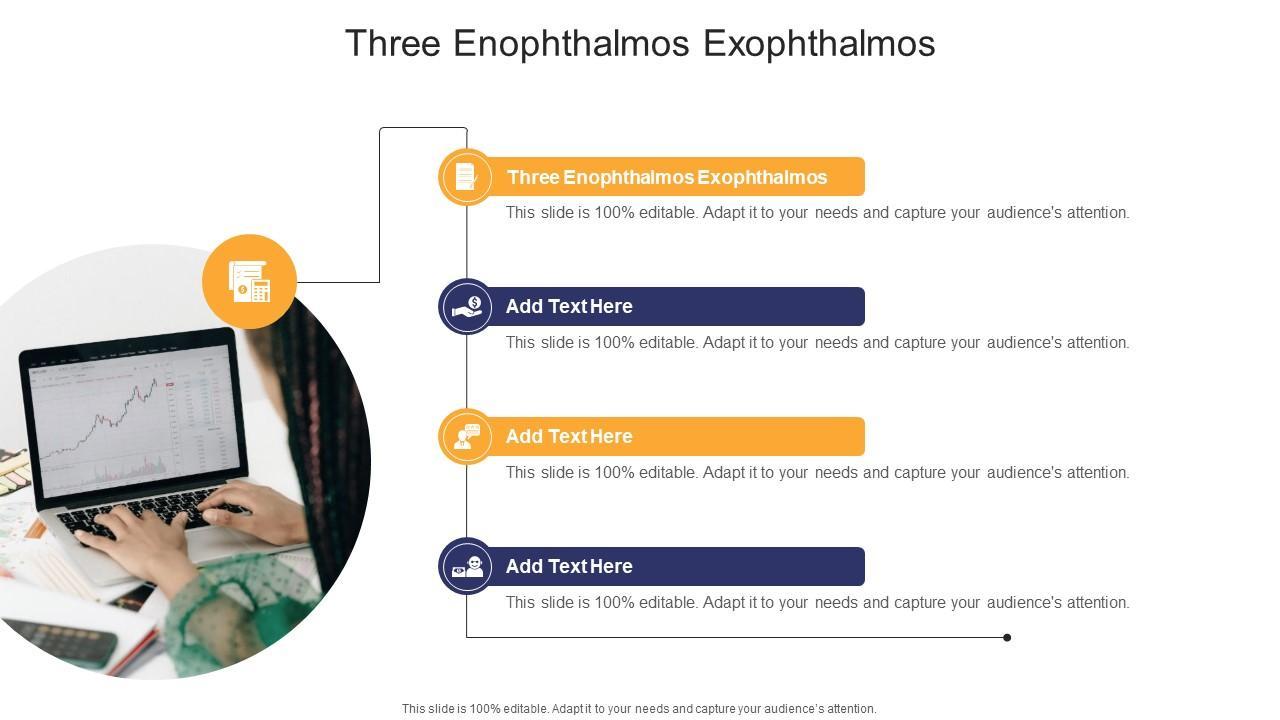 Three Enophthalmos Exophthalmos

Three Enophthalmos Exophthalmos

This slide is 100% editable. Adapt it to your needs and capture your audience's attention.

Add Text Here

This slide is 100% editable. Adapt it to your needs and capture your audience's attention.

Add Text Here

This slide is 100% editable. Adapt it to your needs and capture your audience's attention.

Add Text Here

This slide is 100% editable. Adapt it to your needs and capture your audience's attention.

This slide is 100% editable. Adapt it to your needs and capture your audience's attention.